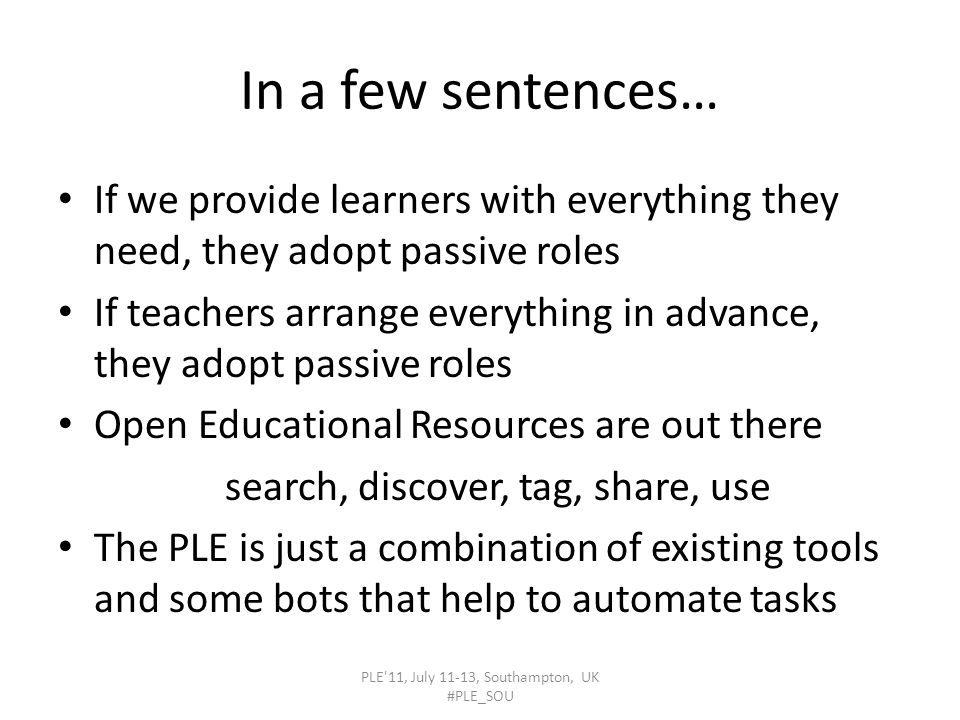 In a few sentences…

• If we provide learners with everything they need, they adopt passive roles
• If teachers arrange everything in advance, they adopt passive roles
• Open Educational Resources are out there

search, discover, tag, share, use

• The PLE is just a combination of existing tools and some bots that help to automate tasks

PLE'11, July 11-13, Southampton, UK
#PLE_SOU